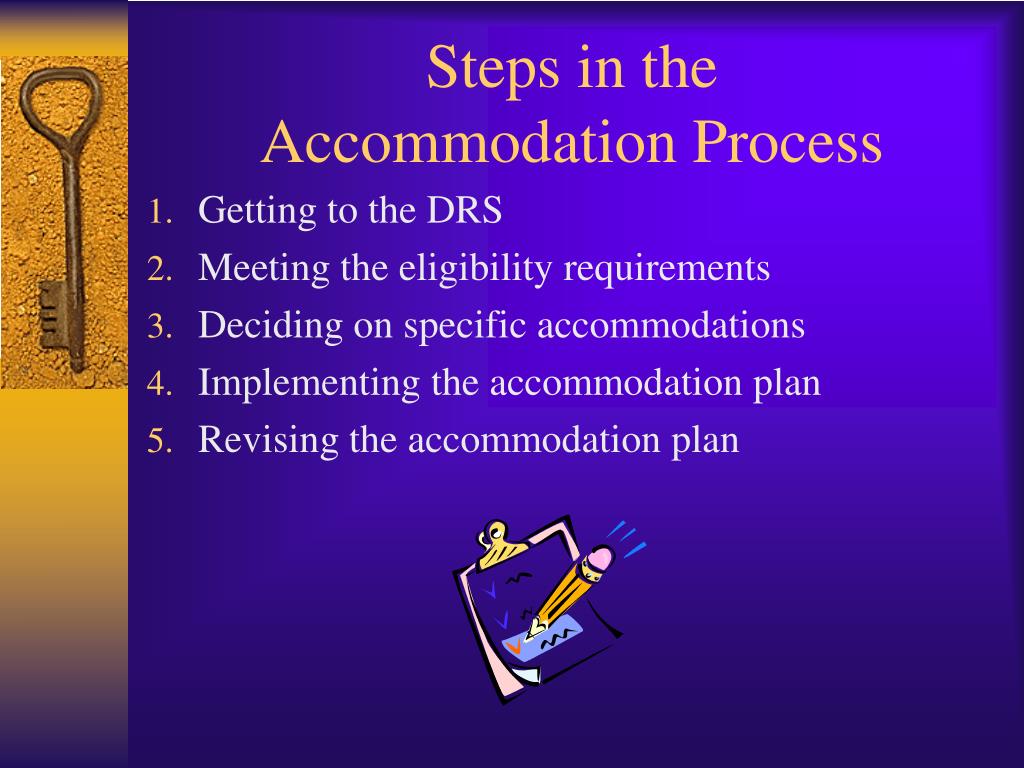 Steps in the Accommodation Process

1. Getting to the DRS
2. Meeting the eligibility requirements
3. Deciding on specific accommodations
4. Implementing the accommodation plan
5. Revising the accommodation plan